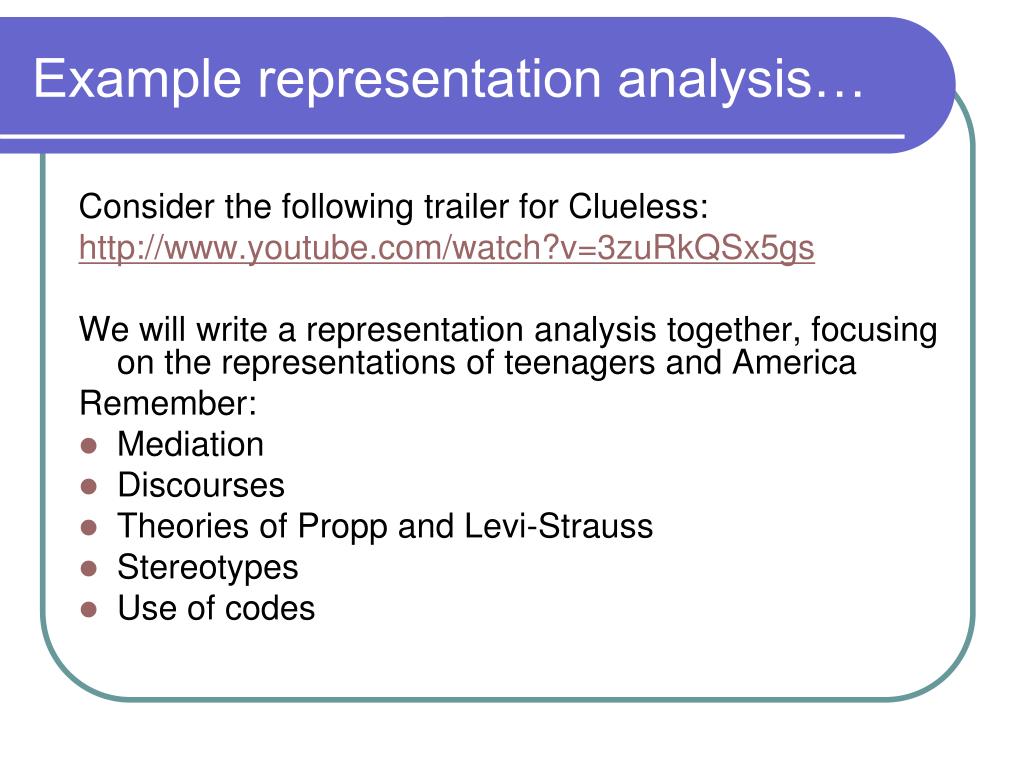 Example representation analysis…

Consider the following trailer for Clueless:
http://www.youtube.com/watch?v=3zuRkQSx5gs

We will write a representation analysis together, focusing on the representations of teenagers and America

Remember:

- Mediation
- Discourses
- Theories of Propp and Levi-Strauss
- Stereotypes
- Use of codes